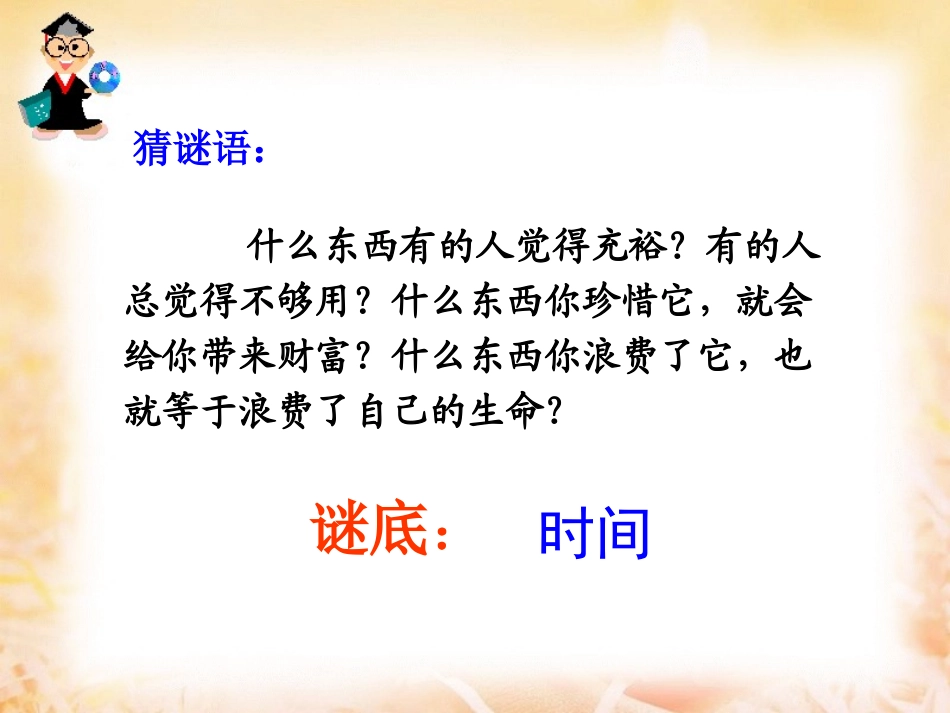 猜谜语：

什么东西有的人觉得充裕？有的人总觉得不够用？什么东西你珍惜它，就会给你带来财富？什么东西你浪费了它，也就等于浪费了自己的生命？

谜底： 时间